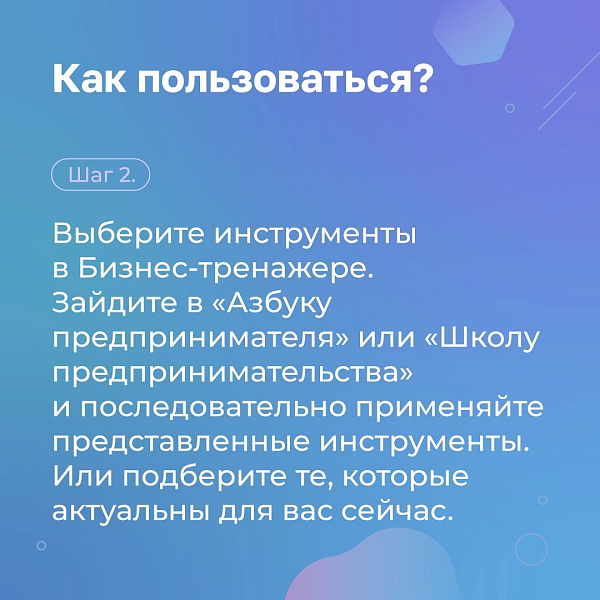 Как пользоваться?

Шаг 2.

Выберите инструменты в Бизнес-тренажере. Зайдите в «Азбуку предпринимателя» или «Школу предпринимательства» и последовательно применяйте представленные инструменты. Или подберите те, которые актуальны для вас сейчас.